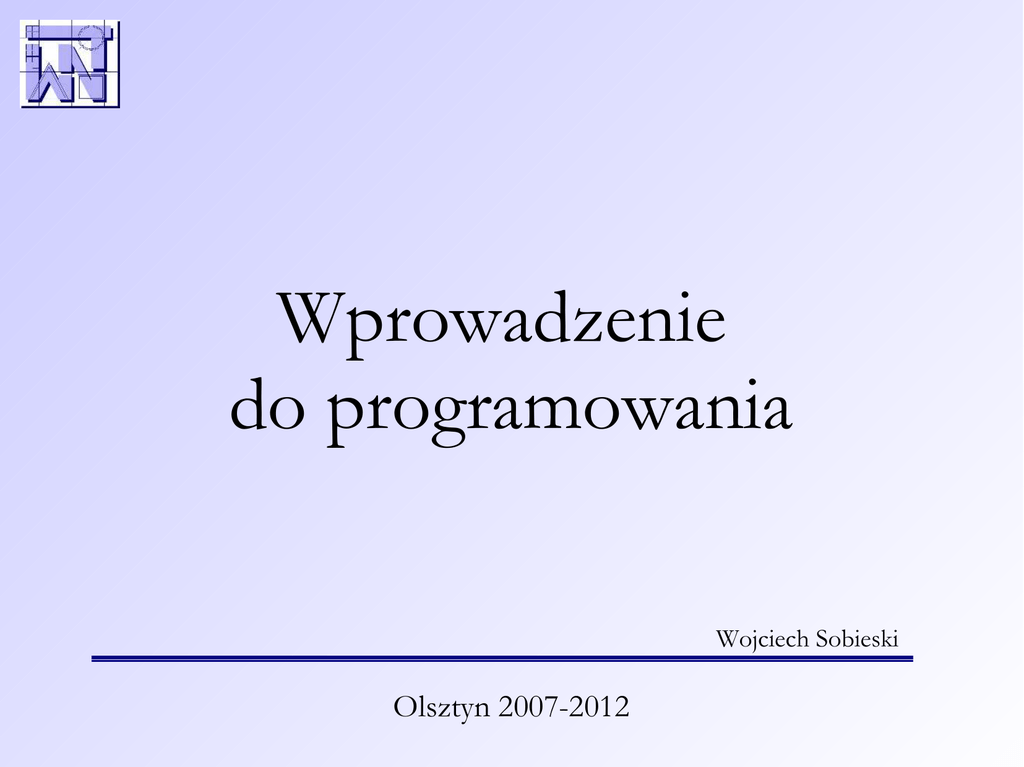 Wprowadzenie do programowania

Wojciech Sobieski

Olsztyn 2007-2012